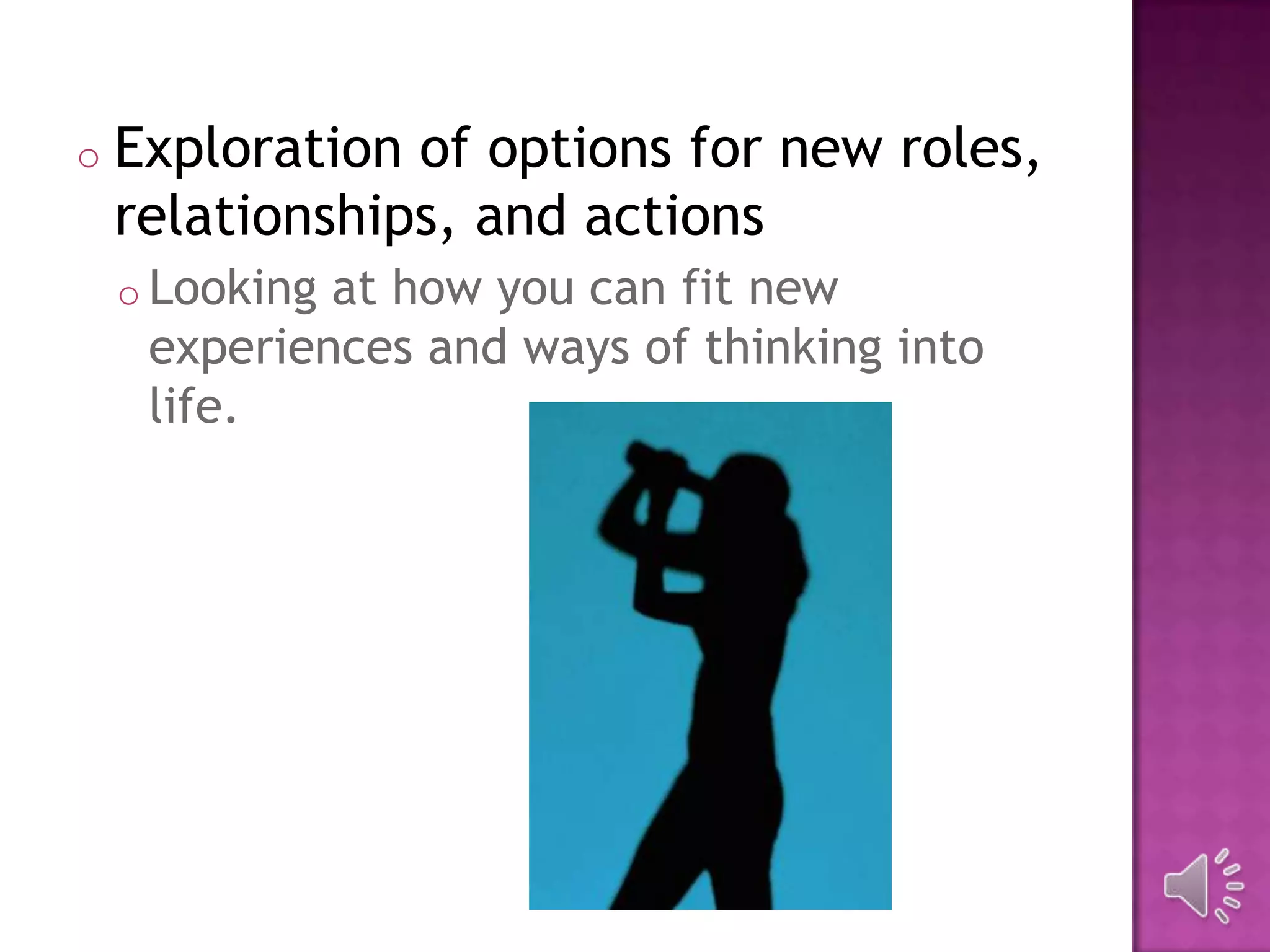 ○ Exploration of options for new roles, relationships, and actions

○ Looking at how you can fit new experiences and ways of thinking into life.